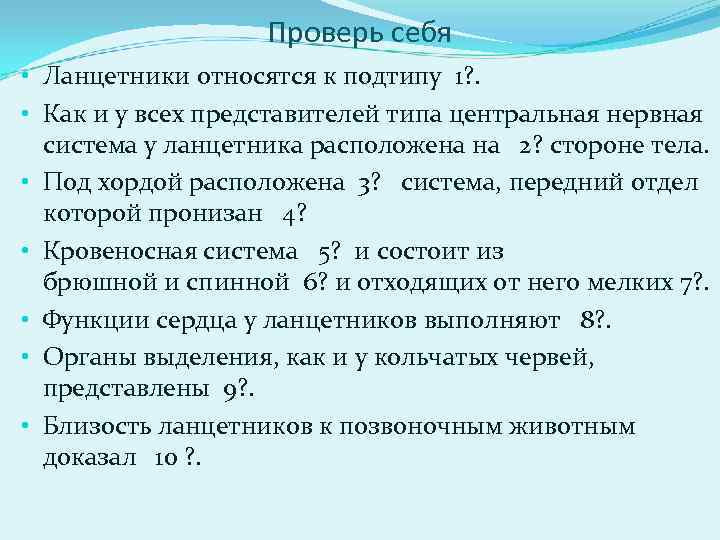 Проверь себя

• Ланцетники относятся к подтипу 1?.
• Как и у всех представителей типа центральная нервная система у ланцетника расположена на 2? стороне тела.
• Под хордой расположена 3? система, передний отдел которой пронизан 4?
• Кровеносная система 5? и состоит из брюшной и спинной 6? и отходящих от него мелких 7?.
• Функции сердца у ланцетников выполняют 8?.
• Органы выделения, как и у кольчатых червей, представлены 9?.
• Близость ланцетников к позвоночным животным доказал 10 ?.